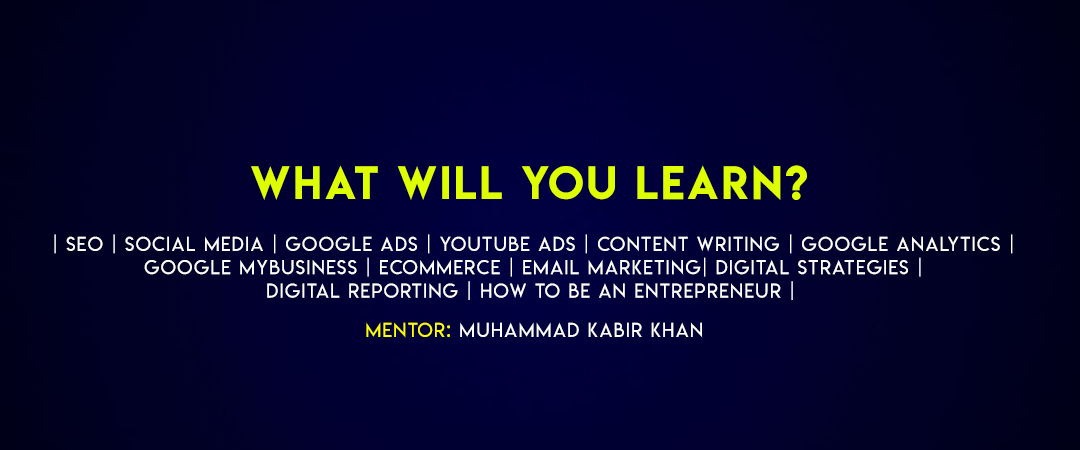 WHAT WILL YOU LEARN?

| SEO | SOCIAL MEDIA | GOOGLE ADS | YOUTUBE ADS | CONTENT WRITING | GOOGLE ANALYTICS | GOOGLE MYBUSINESS | ECOMMERCE | EMAIL MARKETING| DIGITAL STRATEGIES | DIGITAL REPORTING | HOW TO BE AN ENTREPRENEUR |

MENTOR: MUHAMMAD KABIR KHAN